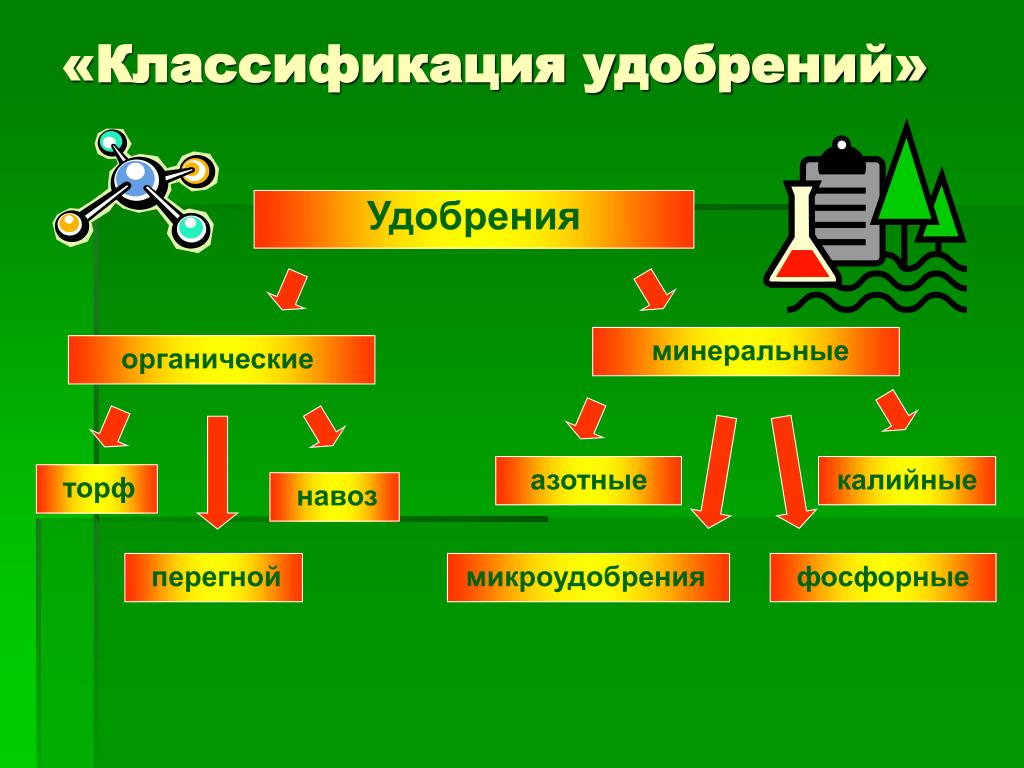 «Классификация удобрений»

Удобрения

органические

минеральные

торф

навоз

перегной

азотные

калийные

микроудобрения

фосфорные